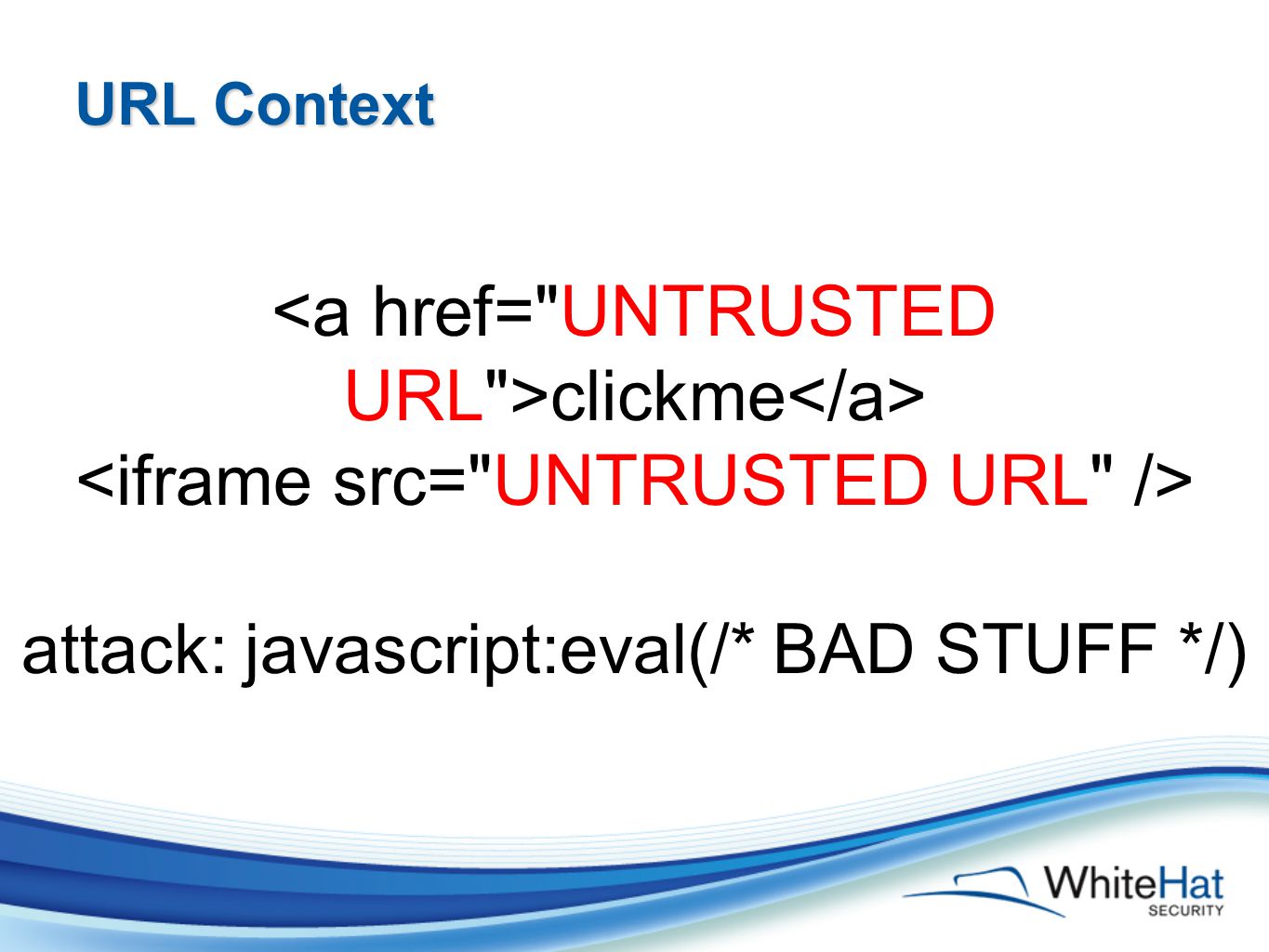 URL Context

<a href="UNTRUSTED URL">clickme</a>
<iframe src="UNTRUSTED URL" />

attack: javascript:eval(/* BAD STUFF */)

WhiteHat
SECURITY